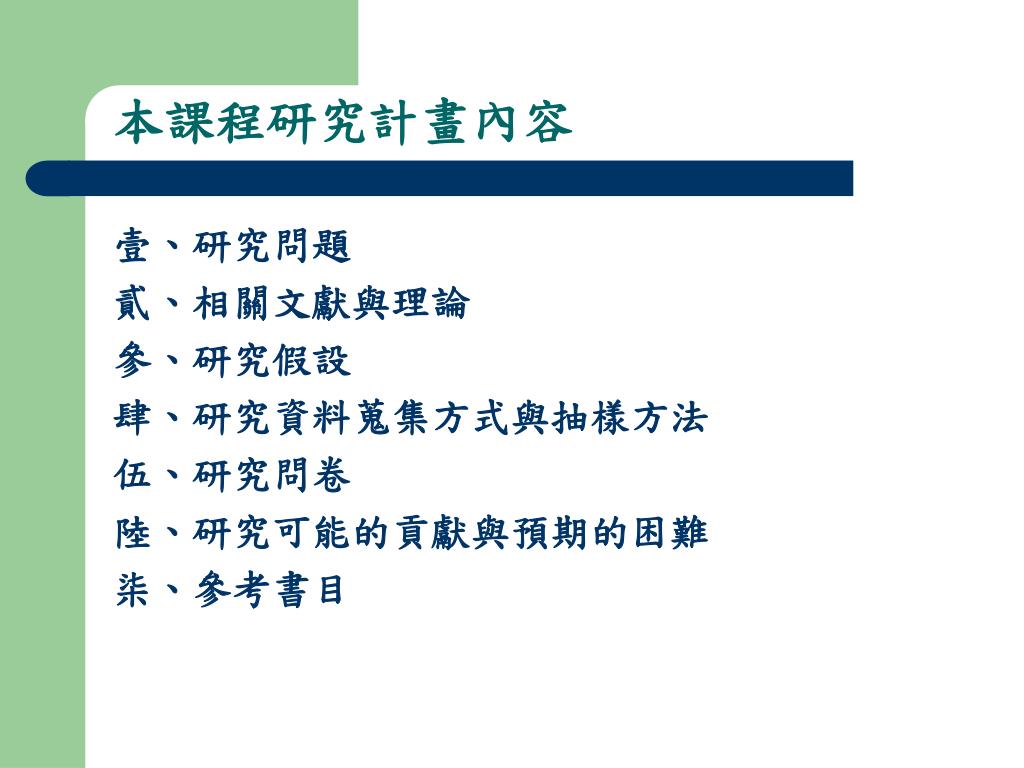 本課程研究計畫內容

壹、研究問題
貳、相關文獻與理論
參、研究假設
肆、研究資料蒐集方式與抽樣方法
伍、研究問卷
陸、研究可能的貢獻與預期的困難
柒、參考書目